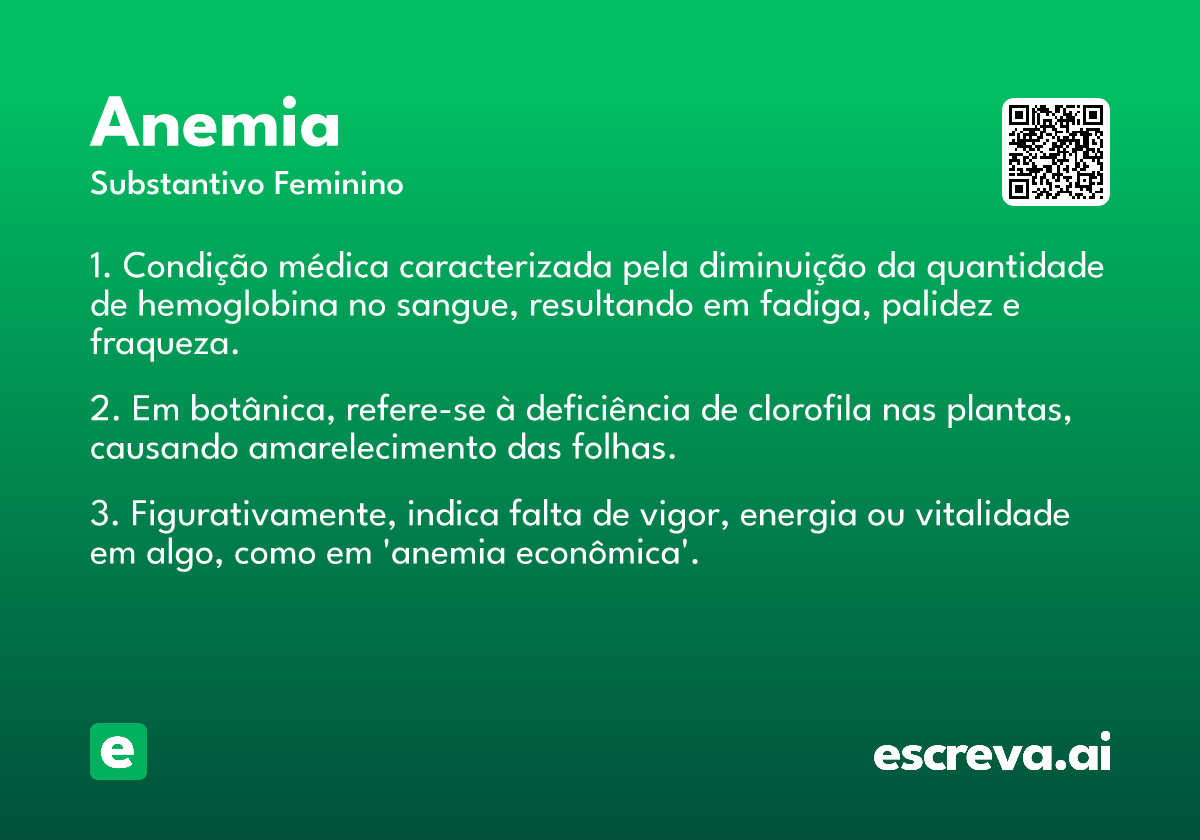 Anemia
Substantivo Feminino

1. Condição médica caracterizada pela diminuição da quantidade de hemoglobina no sangue, resultando em fadiga, palidez e fraqueza.

2. Em botânica, refere-se à deficiência de clorofila nas plantas, causando amarelecimento das folhas.

3. Figurativamente, indica falta de vigor, energia ou vitalidade em algo, como em 'anemia econômica'.

e

escreva.ai